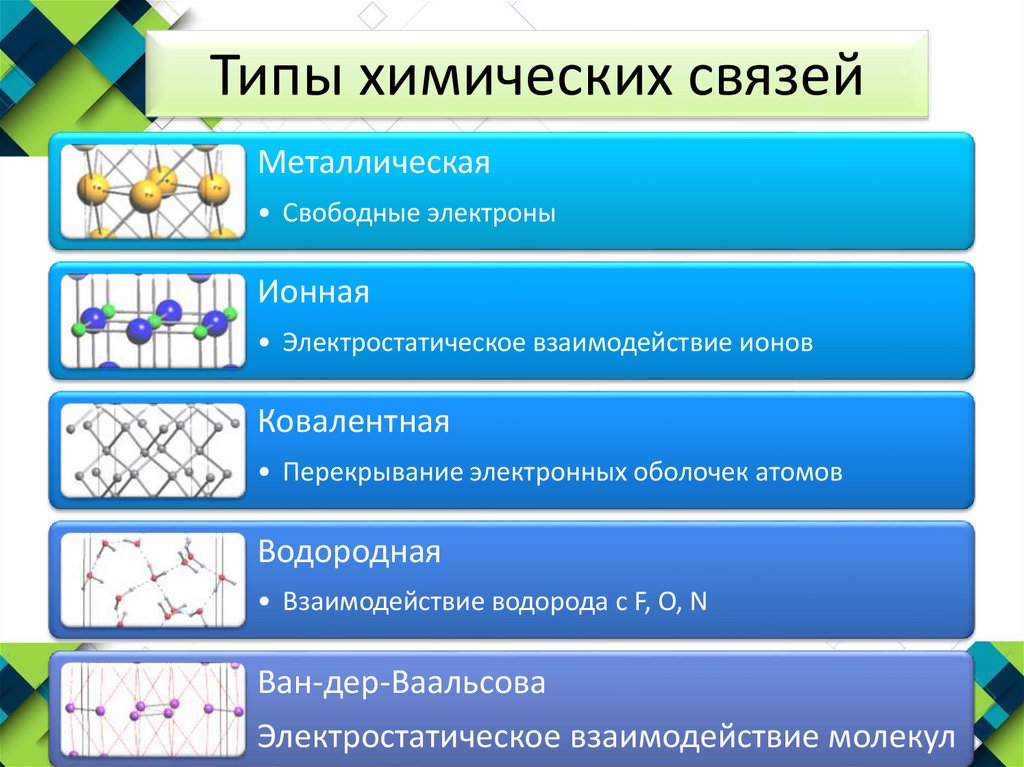 Типы химических связей

Металлическая

• Свободные электроны

Ионная

• Электростатическое взаимодействие ионов

Ковалентная

• Перекрывание электронных оболочек атомов

Водородная

• Взаимодействие водорода с F, O, N

Ван-дер-Ваальсова

Электростатическое взаимодействие молекул